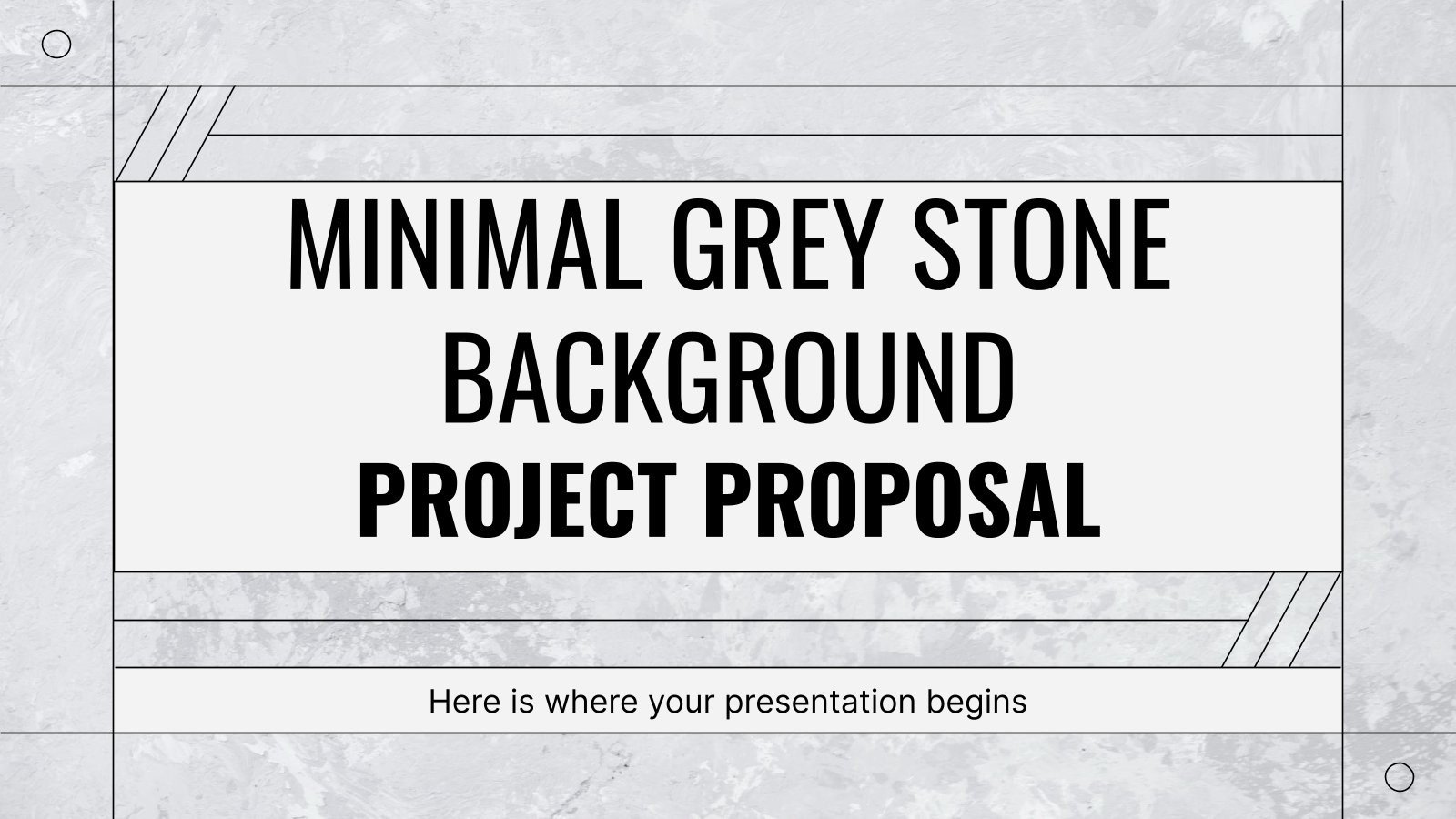 MINIMAL GREY STONE BACKGROUND PROJECT PROPOSAL

Here is where your presentation begins